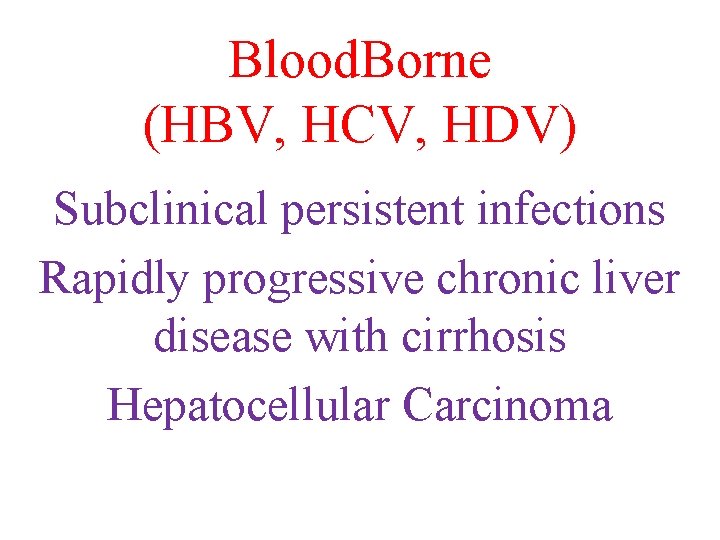 BloodBorne
(HBV, HCV, HDV)

Subclinical persistent infections

Rapidly progressive chronic liver disease with cirrhosis

Hepatocellular Carcinoma